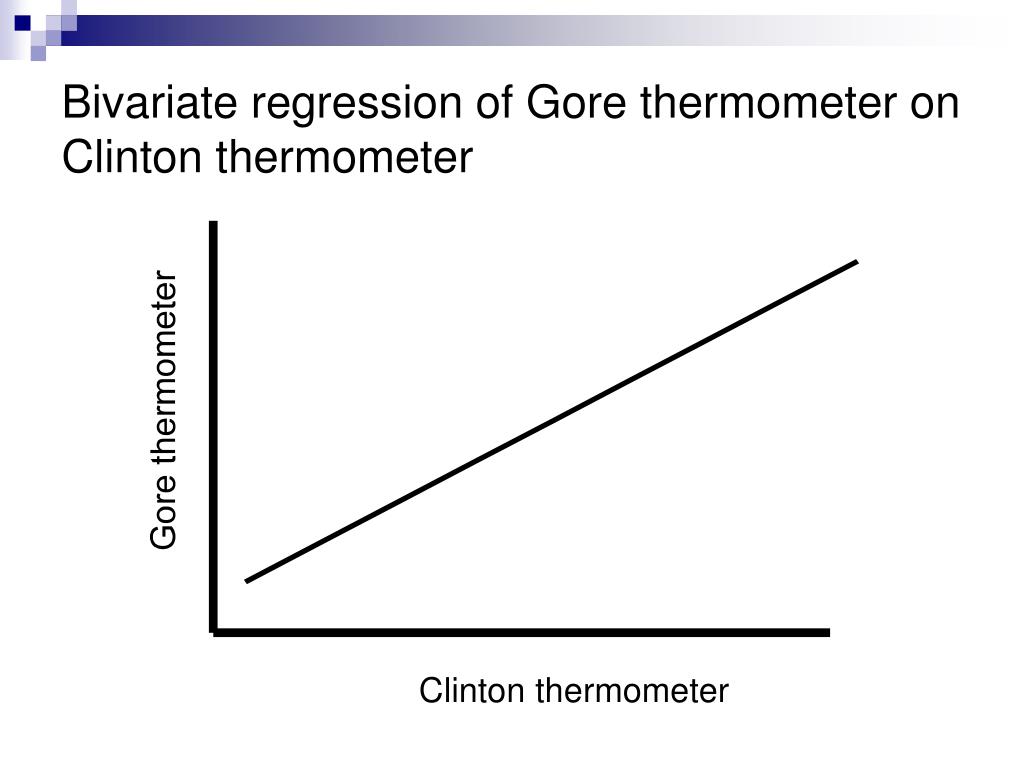 Bivariate regression of Gore thermometer on Clinton thermometer

Gore thermometer

Clinton thermometer